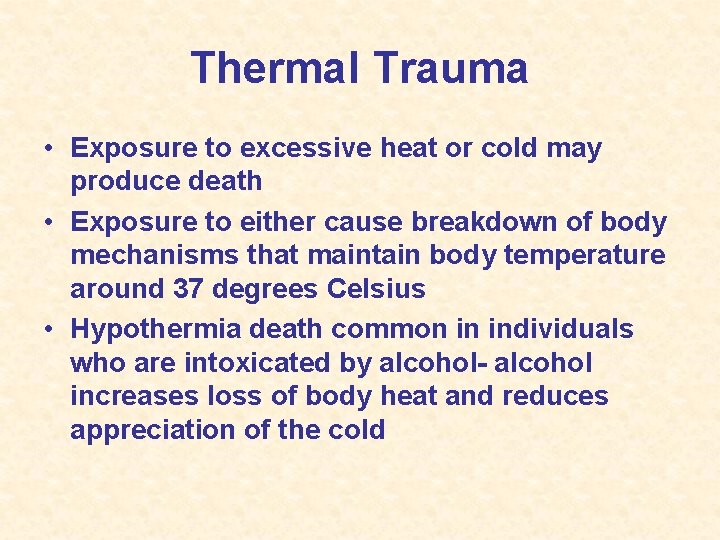 Thermal Trauma

• Exposure to excessive heat or cold may produce death
• Exposure to either cause breakdown of body mechanisms that maintain body temperature around 37 degrees Celsius
• Hypothermia death common in individuals who are intoxicated by alcohol- alcohol increases loss of body heat and reduces appreciation of the cold